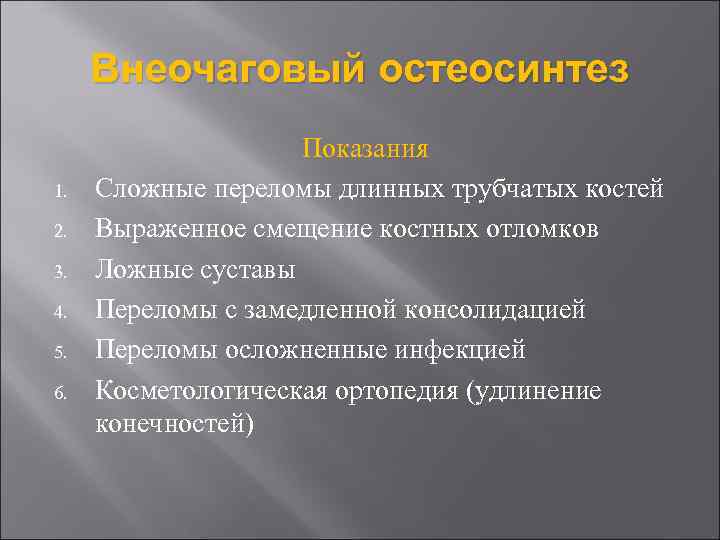 Внеочаговый остеосинтез

Показания

1. Сложные переломы длинных трубчатых костей
2. Выраженное смещение костных отломков
3. Ложные суставы
4. Переломы с замедленной консолидацией
5. Переломы осложненные инфекцией
6. Косметологическая ортопедия (удлинение конечностей)